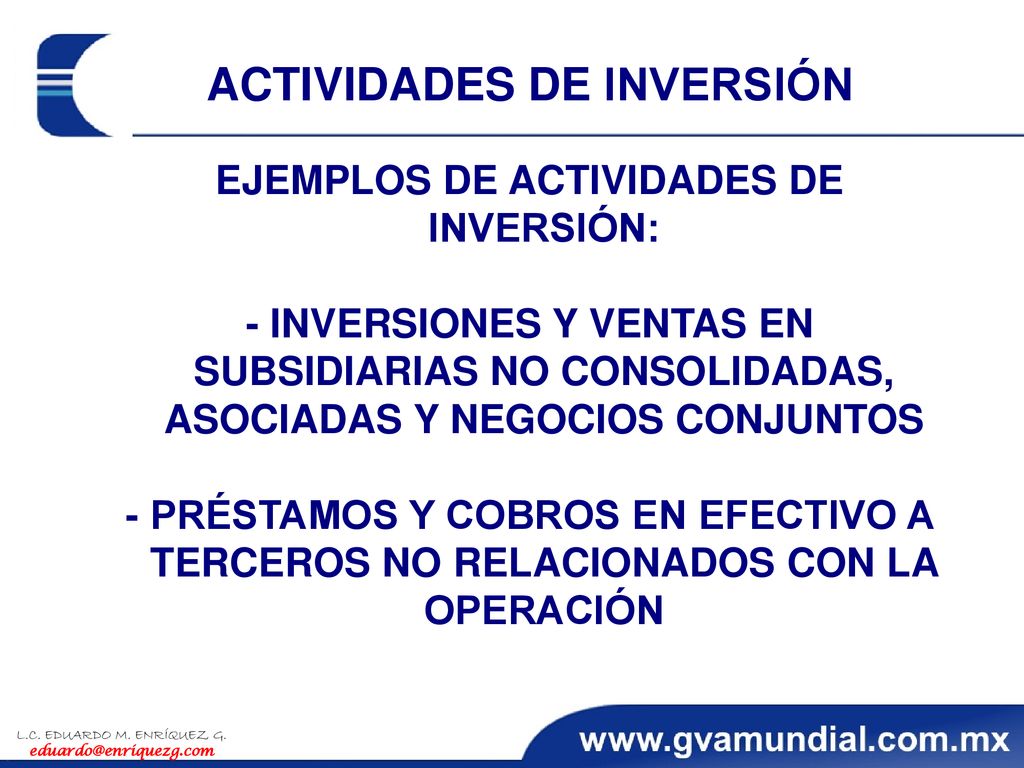 ACTIVIDADES DE INVERSIÓN

EJEMPLOS DE ACTIVIDADES DE INVERSIÓN:

- INVERSIONES Y VENTAS EN SUBSIDIARIAS NO CONSOLIDADAS, ASOCIADAS Y NEGOCIOS CONJUNTOS

- PRÉSTAMOS Y COBROS EN EFECTIVO A TERCEROS NO RELACIONADOS CON LA OPERACIÓN

L.C. EDUARDO M. ENRÍQUEZ G.
eduardo@enriquezg.com

www.gvamundial.com.mx